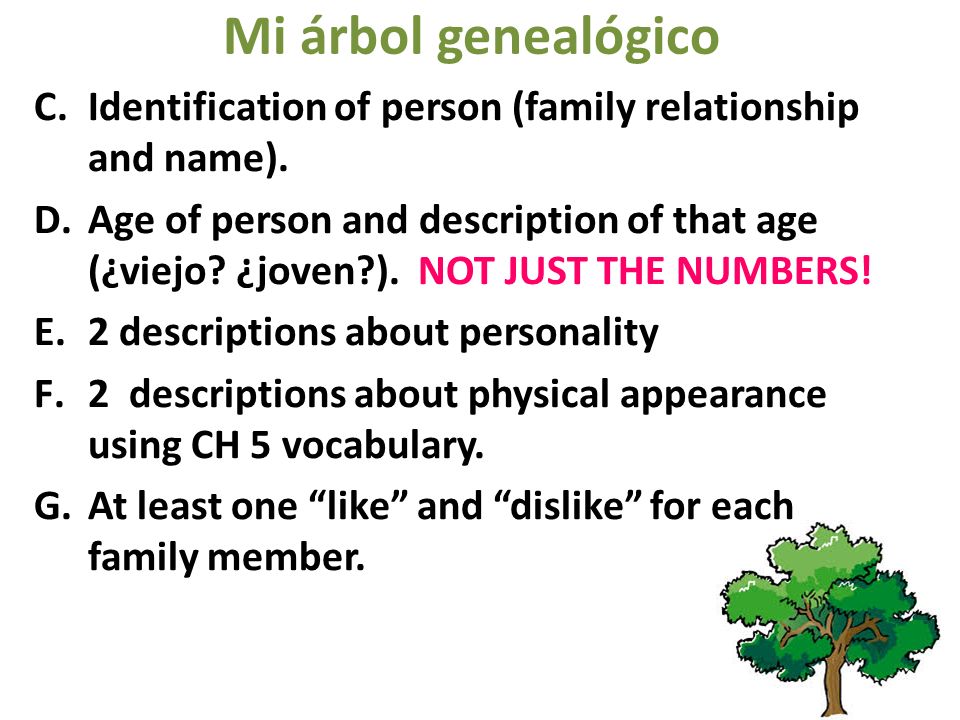 Mi árbol genealógico

C. Identification of person (family relationship and name).

D. Age of person and description of that age (¿viejo? ¿joven?). NOT JUST THE NUMBERS!

E. 2 descriptions about personality

F. 2 descriptions about physical appearance using CH 5 vocabulary.

G. At least one “like” and “dislike” for each family member.